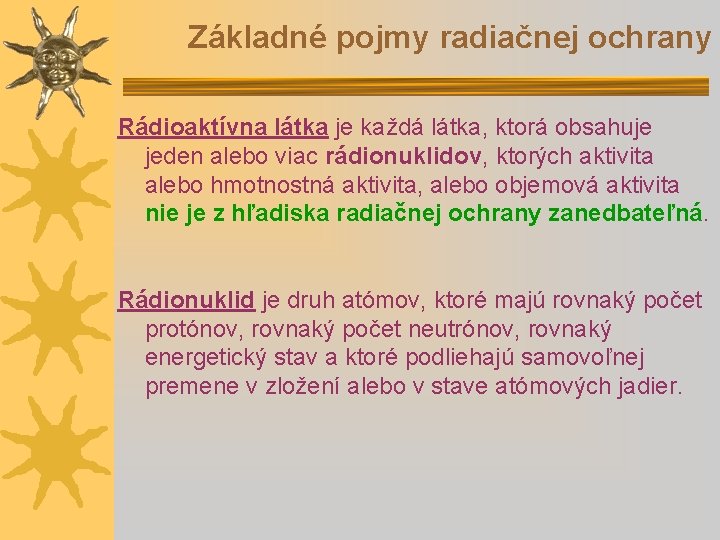 Základné pojmy radiačnej ochrany

Rádioaktívna látka je každá látka, ktorá obsahuje jeden alebo viac rádionuklidov, ktorých aktivita alebo hmotnostná aktivita, alebo objemová aktivita nie je z hľadiska radiačnej ochrany zanedbateľná.

Rádionuklid je druh atómov, ktoré majú rovnaký počet protónov, rovnaký počet neutrónov, rovnaký energetický stav a ktoré podliehajú samovoľnej premene v zložení alebo v stave atómových jadier.